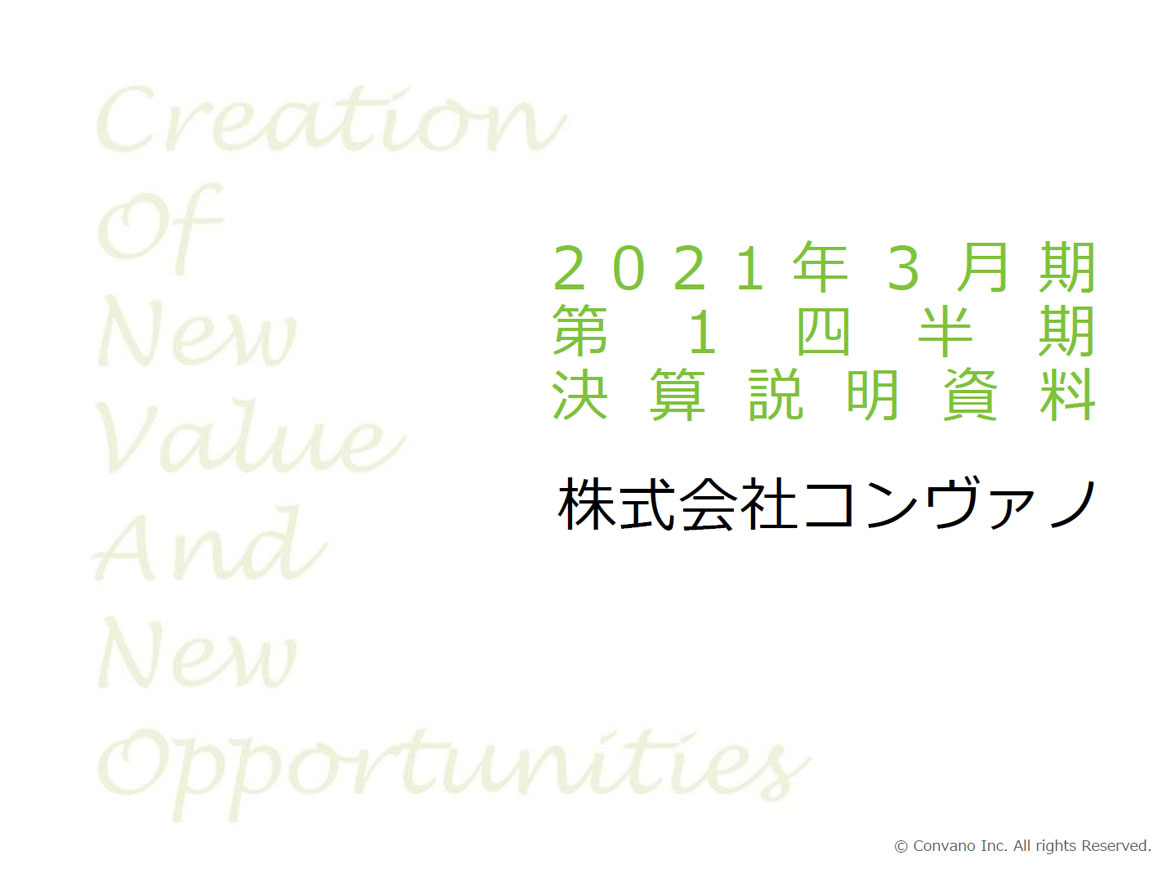 Creation
Of
New
Value
And
New
Opportunities

2021年3月期
第1四半期
決算説明資料

株式会社コンヴァノ

© Convano Inc. All rights Reserved.